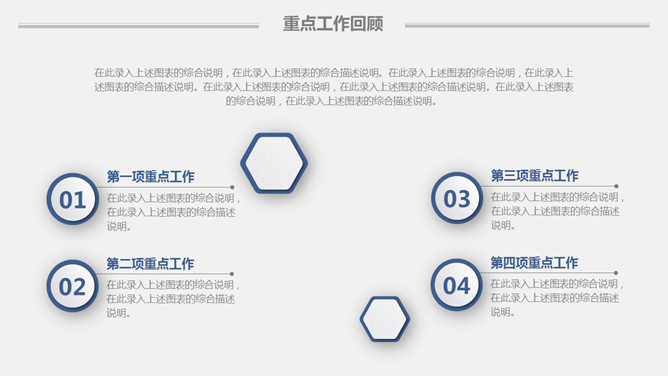 重点工作回顾

在此录入上述图表的综合说明，在此录入上述图表的综合描述说明。在此录入上述图表的综合说明，在此录入上述图表的综合描述说明。在此录入上述图表的综合说明，在此录入上述图表的综合描述说明。在此录入上述图表的综合说明，在此录入上述图表的综合描述说明。

01
第一项重点工作
在此录入上述图表的综合说明，在此录入上述图表的综合描述说明。

02
第二项重点工作
在此录入上述图表的综合说明，在此录入上述图表的综合描述说明。

03
第三项重点工作
在此录入上述图表的综合说明，在此录入上述图表的综合描述说明。

04
第四项重点工作
在此录入上述图表的综合说明，在此录入上述图表的综合描述说明。